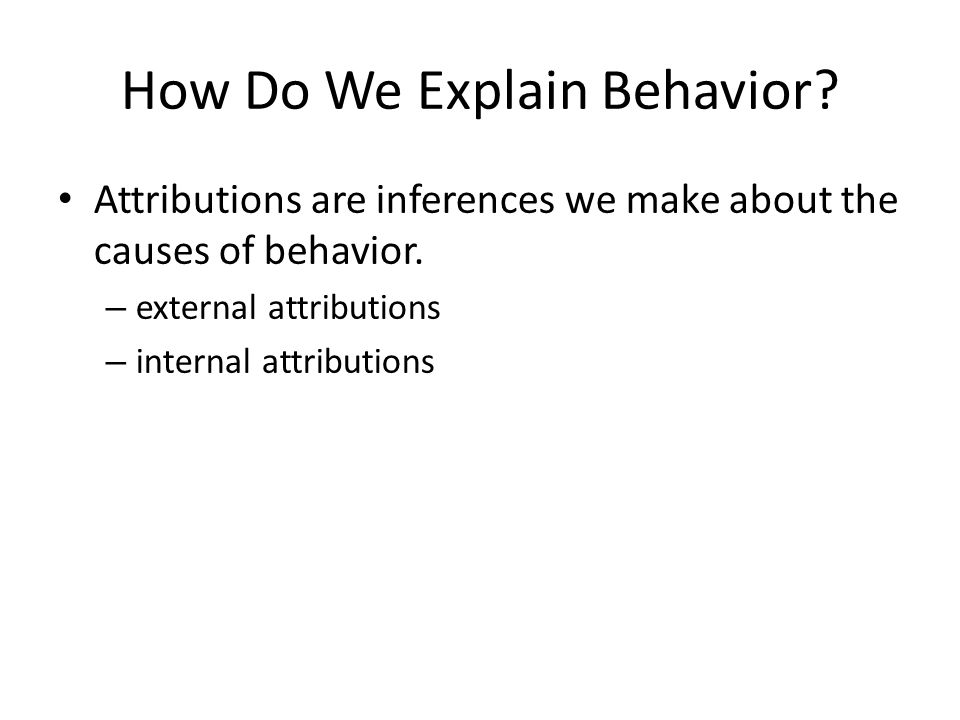 How Do We Explain Behavior?

• Attributions are inferences we make about the causes of behavior.

– external attributions

– internal attributions